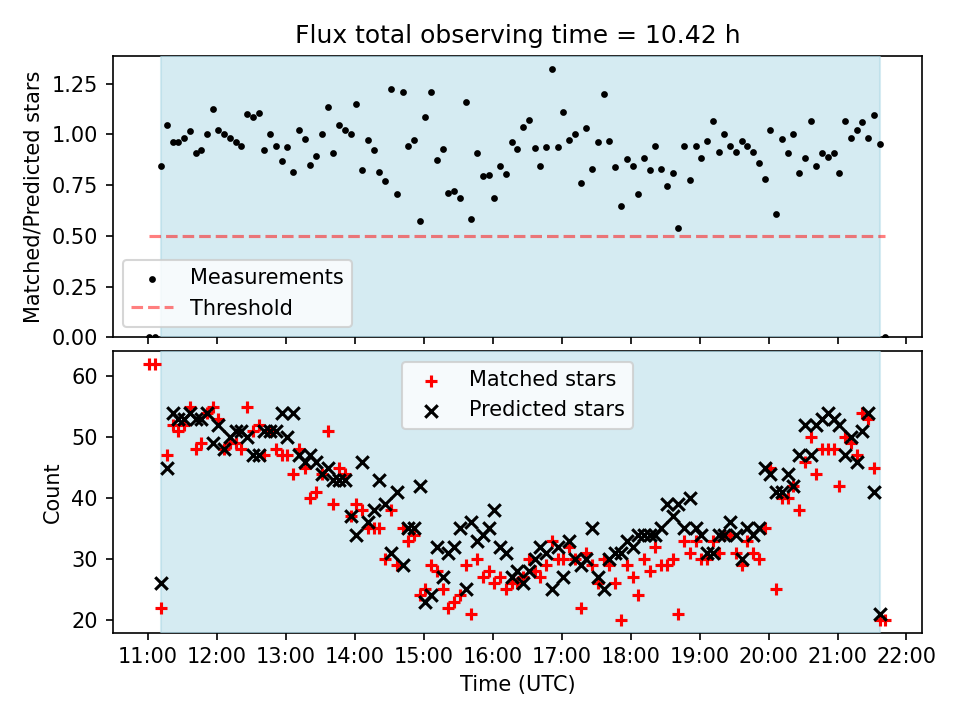 Flux total observing time = 10.42 h

Matched/Predicted stars

1.25
1.00
0.75
0.50
0.25
0.00

Measurements
Threshold

Count

60
50
40
30
20

Matched stars
Predicted stars

11:00 12:00 13:00 14:00 15:00 16:00 17:00 18:00 19:00 20:00 21:00 22:00

Time (UTC)